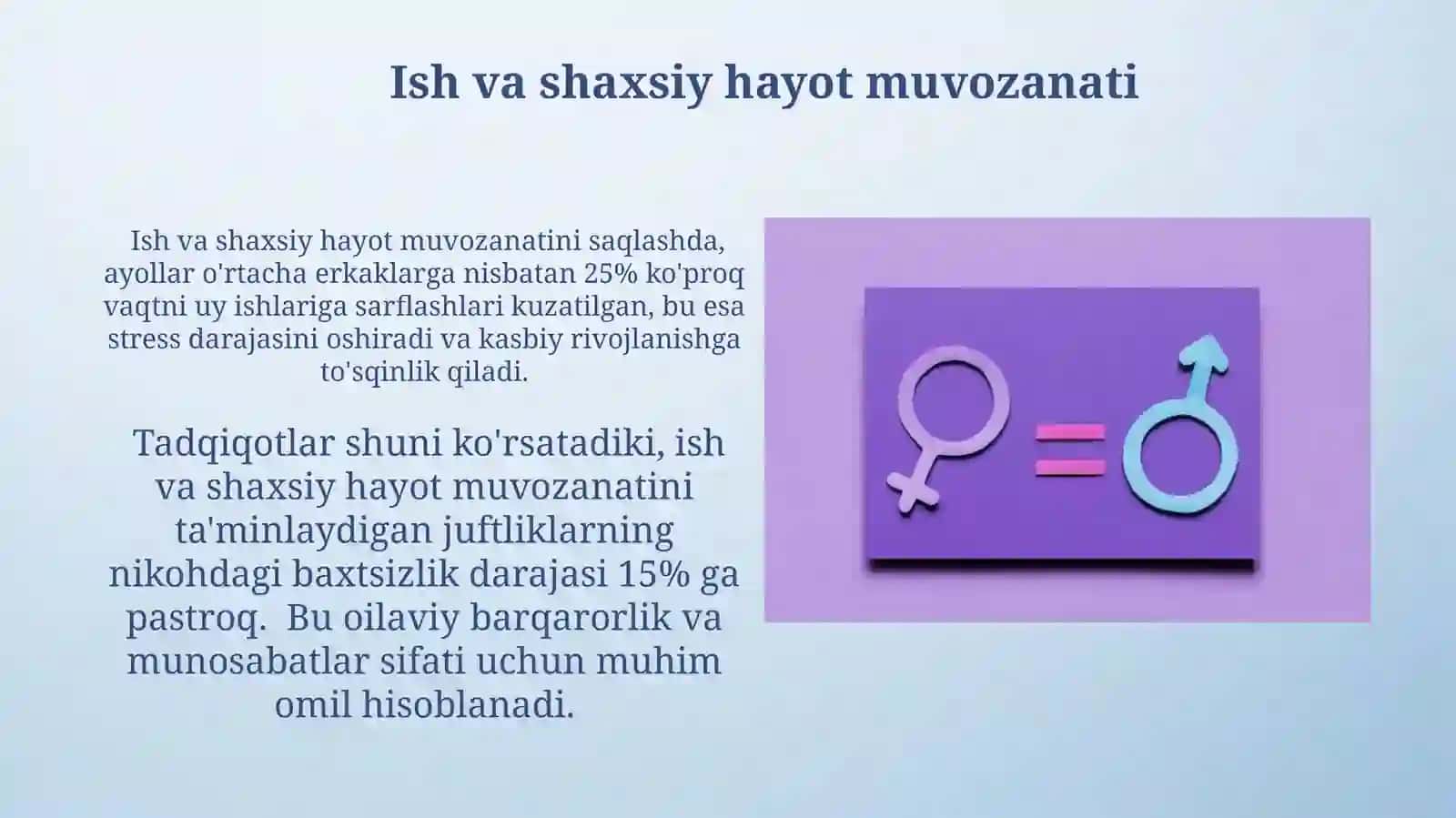 Ish va shaxsiy hayot muvozanati

Ish va shaxsiy hayot muvozanatini saqlashda, ayollar o'rtacha erkaklarga nisbatan 25% ko'proq vaqtni uy ishlariga sarflashlari kuzatilgan, bu esa stress darajasini oshiradi va kasbiy rivojlanishga to'sqinlik qiladi.

Tadqiqotlar shuni ko'rsatadiki, ish va shaxsiy hayot muvozanatini ta'minlaydigan juftliklarning nikohdagi baxtsizlik darajasi 15% ga pastroq. Bu oilaviy barqarorlik va munosabatlar sifati uchun muhim omil hisoblanadi.